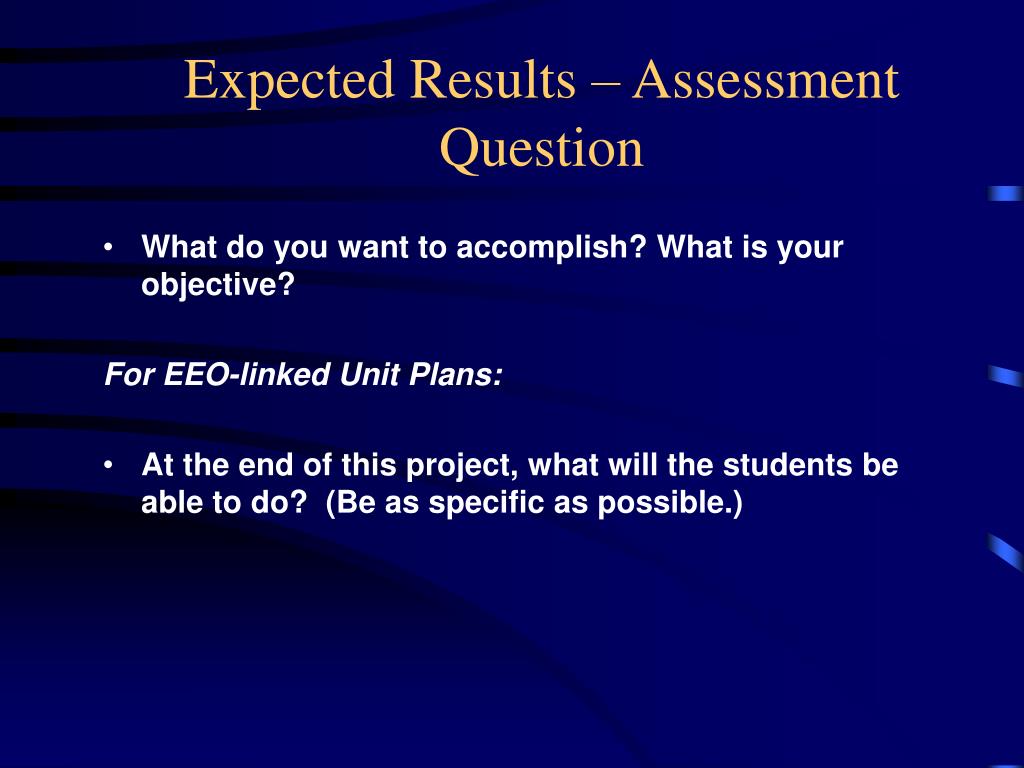 Expected Results – Assessment Question

• What do you want to accomplish? What is your objective?

For EEO-linked Unit Plans:

• At the end of this project, what will the students be able to do? (Be as specific as possible.)